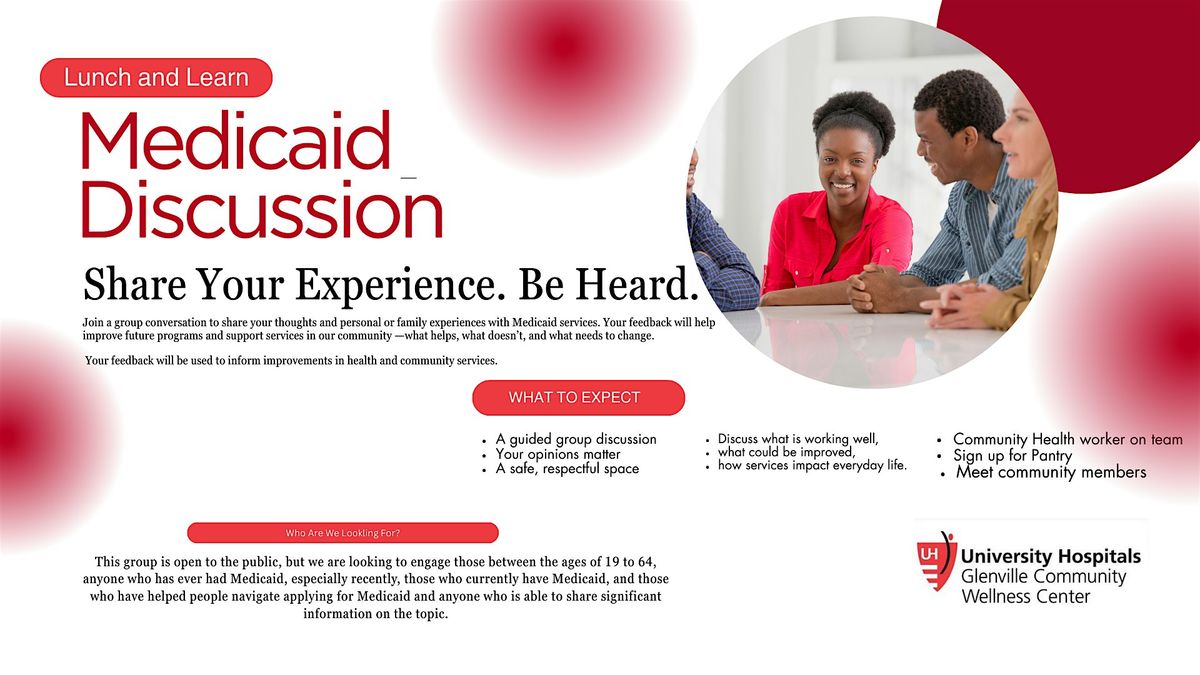 Lunch and Learn

Medicaid Discussion

Share Your Experience. Be Heard.

Join a group conversation to share your thoughts and personal or family experiences with Medicaid services. Your feedback will help improve future programs and support services in our community —what helps, what doesn't, and what needs to change.

Your feedback will be used to inform improvements in health and community services.

WHAT TO EXPECT

- A guided group discussion
- Your opinions matter
- A safe, respectful space

- Discuss what is working well,
- what could be improved,
- how services impact everyday life.

- Community Health worker on team
- Sign up for Pantry
- Meet community members

Who Are We Looking For?

This group is open to the public, but we are looking to engage those between the ages of 19 to 64, anyone who has ever had Medicaid, especially recently, those who currently have Medicaid, and those who have helped people navigate applying for Medicaid and anyone who is able to share significant information on the topic.

UH University Hospitals Glenville Community Wellness Center